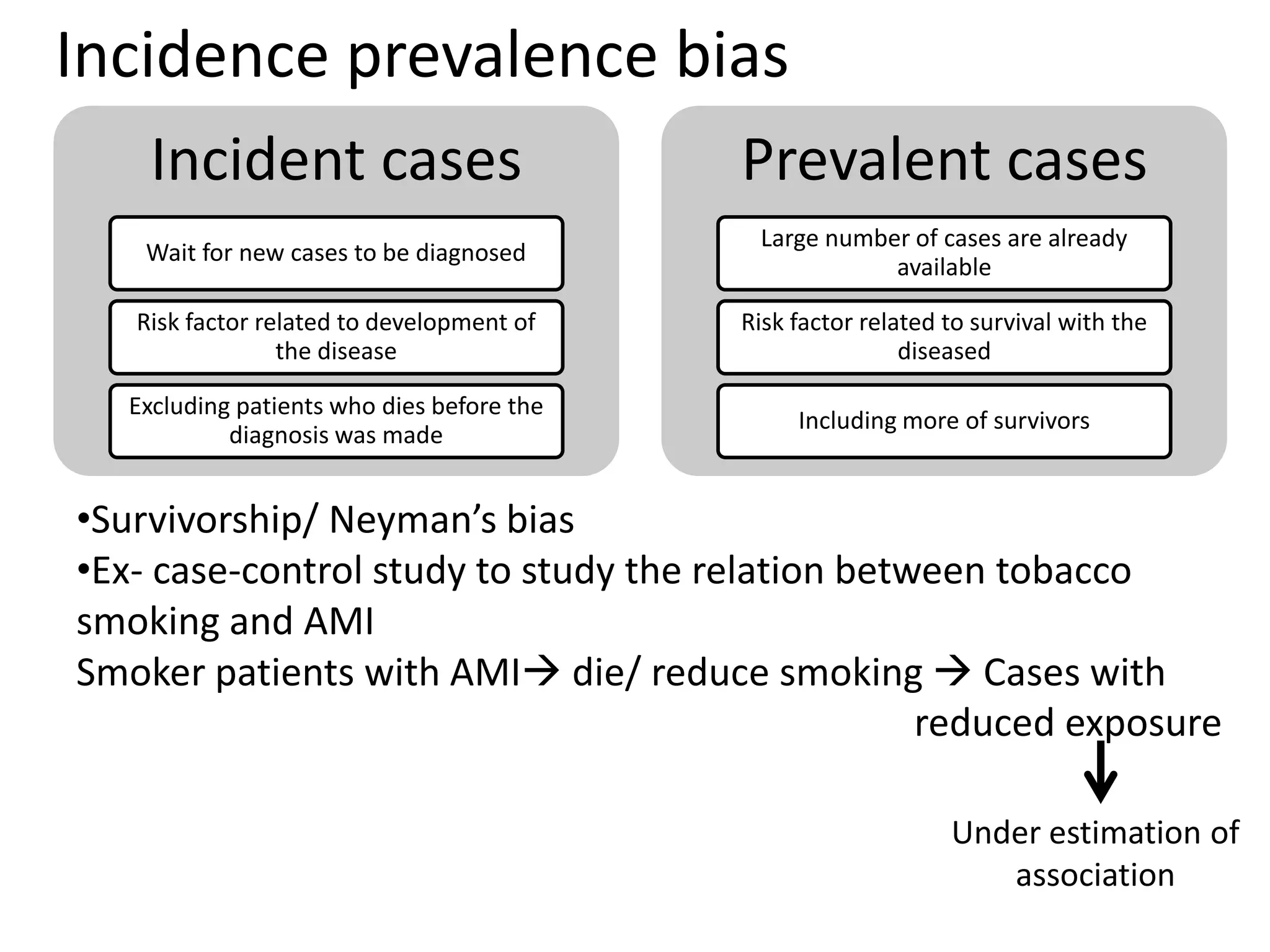 Incidence prevalence bias

Incident cases

Wait for new cases to be diagnosed

Risk factor related to development of the disease

Excluding patients who dies before the diagnosis was made

Prevalent cases

Large number of cases are already available

Risk factor related to survival with the diseased

Including more of survivors

•Survivorship/ Neyman's bias
•Ex- case-control study to study the relation between tobacco smoking and AMI
Smoker patients with AMI→ die/ reduce smoking → Cases with reduced exposure

Under estimation of association